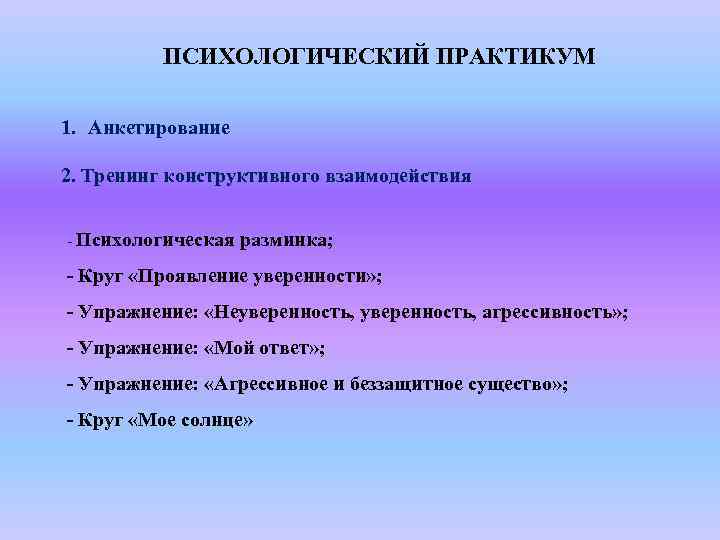 ПСИХОЛОГИЧЕСКИЙ ПРАКТИКУМ

1. Анкетирование

2. Тренинг конструктивного взаимодействия

- Психологическая разминка;

- Круг «Проявление уверенности»;

- Упражнение: «Неуверенность, уверенность, агрессивность»;

- Упражнение: «Мой ответ»;

- Упражнение: «Агрессивное и беззащитное существо»;

- Круг «Мое солнце»